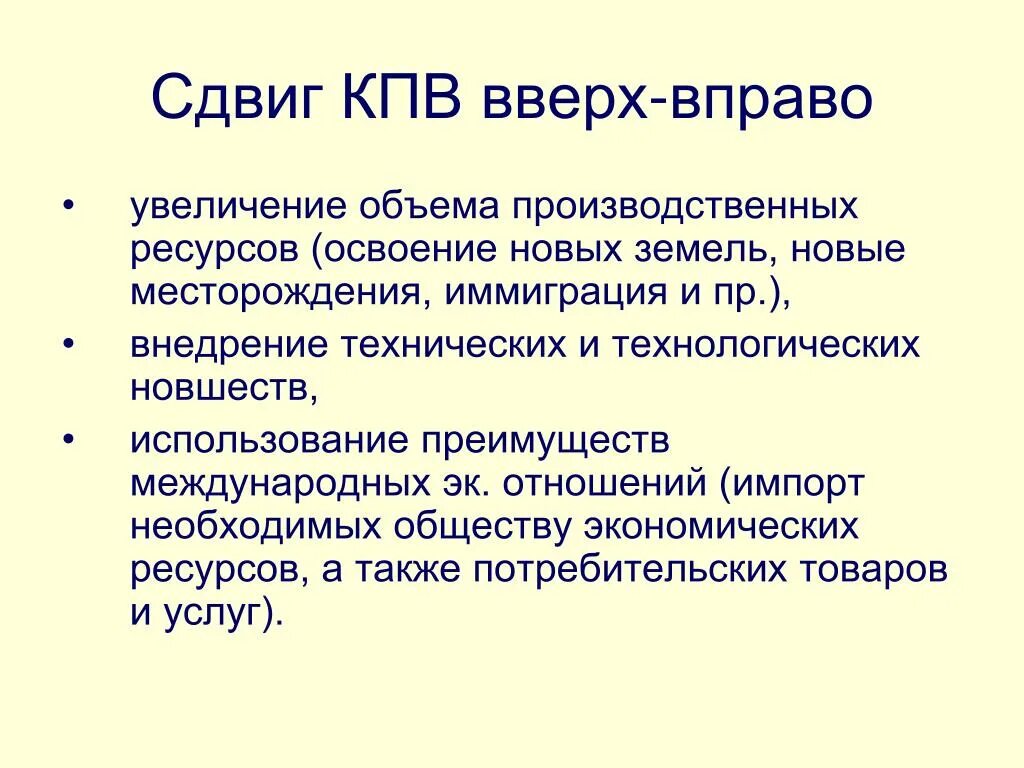 Сдвиг КПВ вверх-вправо

• увеличение объема производственных ресурсов (освоение новых земель, новые месторождения, иммиграция и пр.),
• внедрение технических и технологических новшеств,
• использование преимуществ международных эк. отношений (импорт необходимых обществу экономических ресурсов, а также потребительских товаров и услуг).